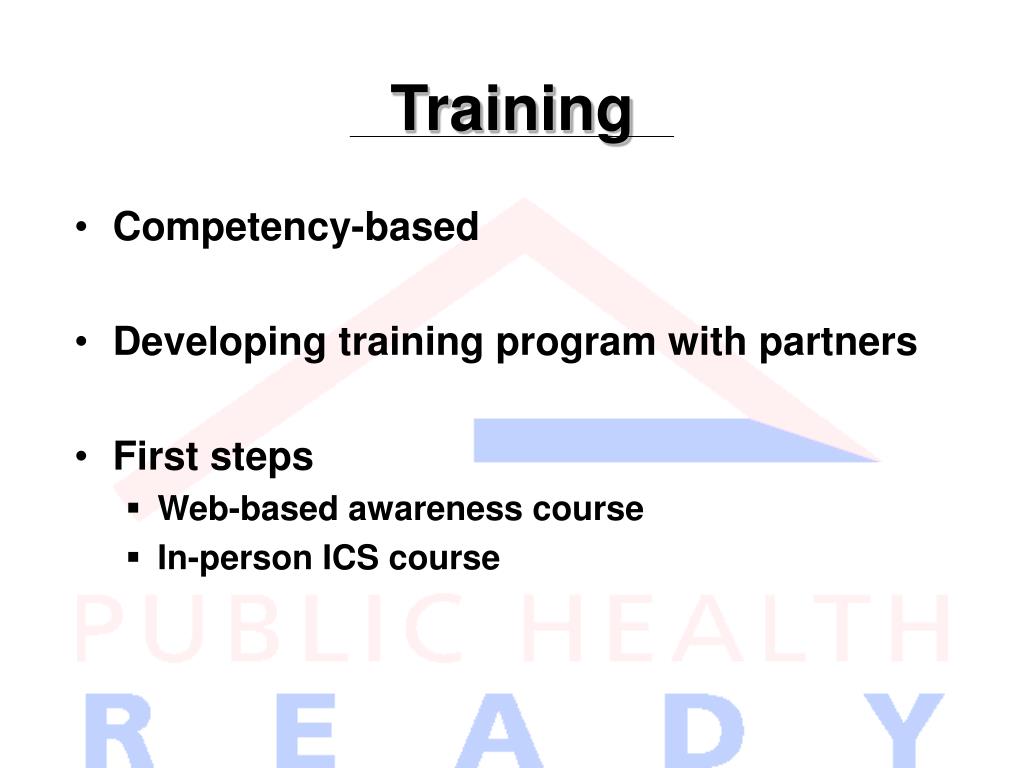 Training

• Competency-based

• Developing training program with partners

• First steps
  ▪ Web-based awareness course
  ▪ In-person ICS course

PUBLIC HEALTH
READY